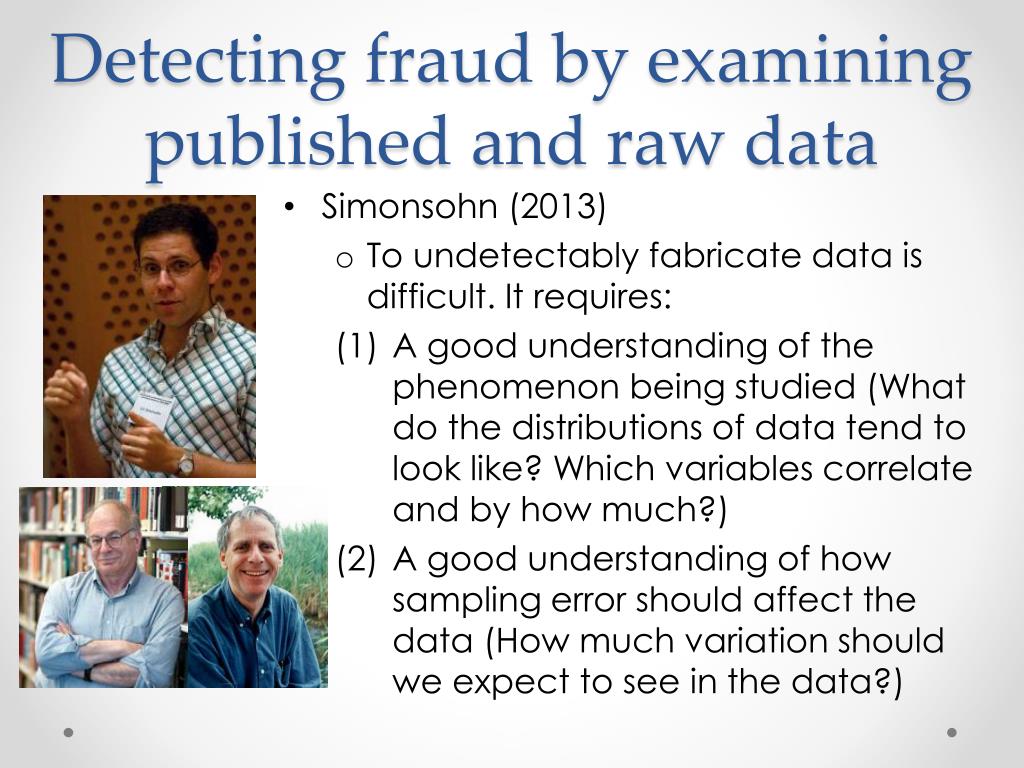 Detecting fraud by examining published and raw data

• Simonsohn (2013)

o To undetectably fabricate data is difficult. It requires:

(1) A good understanding of the phenomenon being studied (What do the distributions of data tend to look like? Which variables correlate and by how much?)

(2) A good understanding of how sampling error should affect the data (How much variation should we expect to see in the data?)